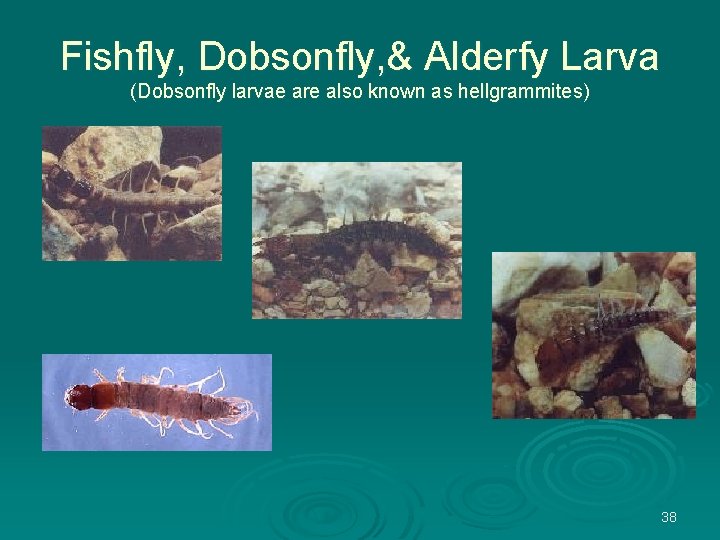 Fishfly, Dobsonfly,& Alderfy Larva
(Dobsonfly larvae are also known as hellgrammites)

38